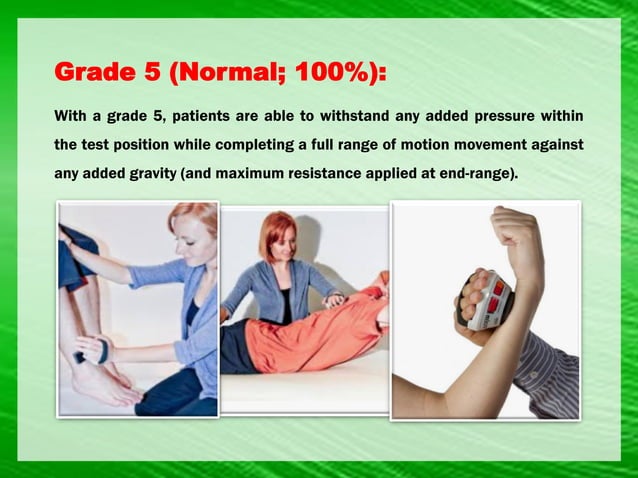 Grade 5 (Normal; 100%):

With a grade 5, patients are able to withstand any added pressure within the test position while completing a full range of motion movement against any added gravity (and maximum resistance applied at end-range).